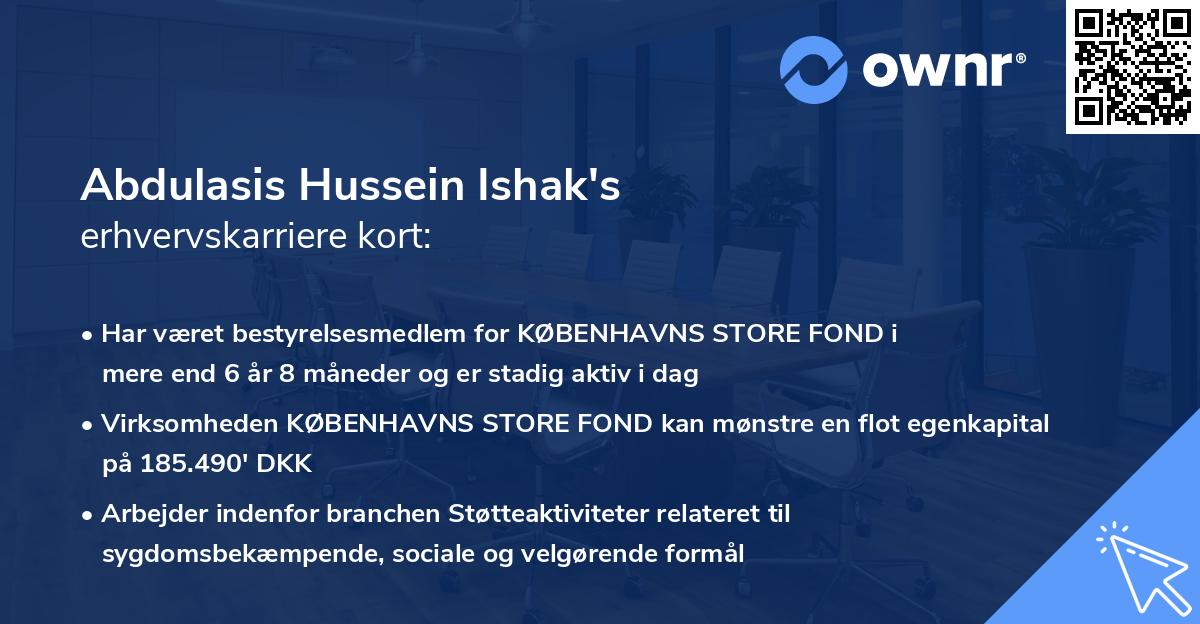 ownr®

Abdulasis Hussein Ishak's
erhvervskarriere kort:

• Har været bestyrelsesmedlem for KØBENHAVNS STORE FOND i mere end 6 år 8 måneder og er stadig aktiv i dag

• Virksomheden KØBENHAVNS STORE FOND kan mønstre en flot egenkapital på 185.490' DKK

• Arbejder indenfor branchen Støtteaktiviteter relateret til sygdomsbekæmpende, sociale og velgørende formål